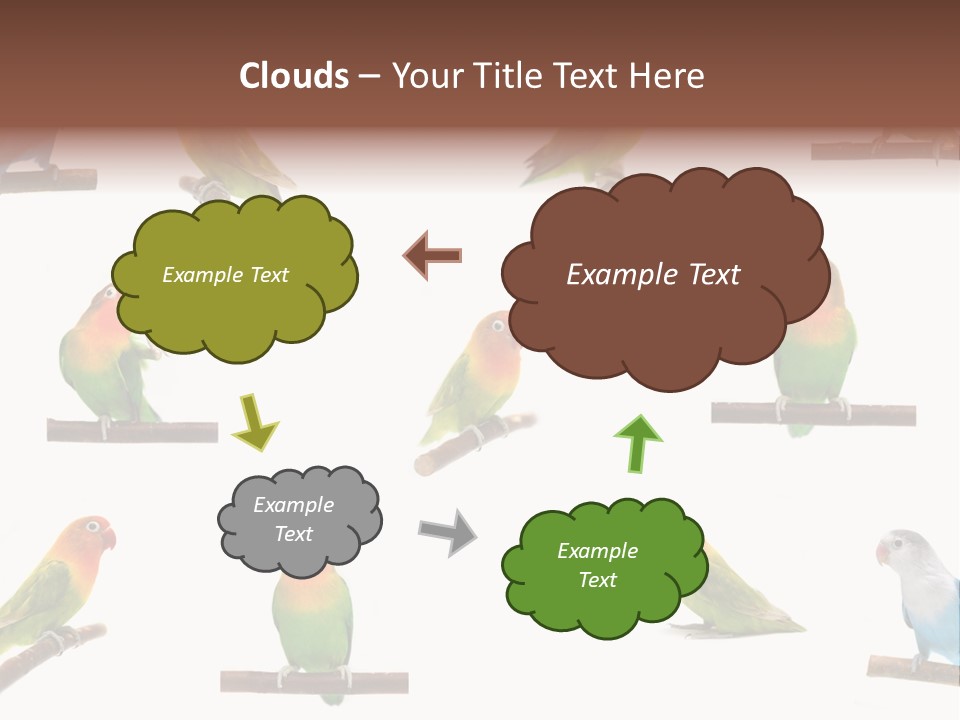 Clouds – Your Title Text Here

Example Text

Example Text

Example Text

Example Text